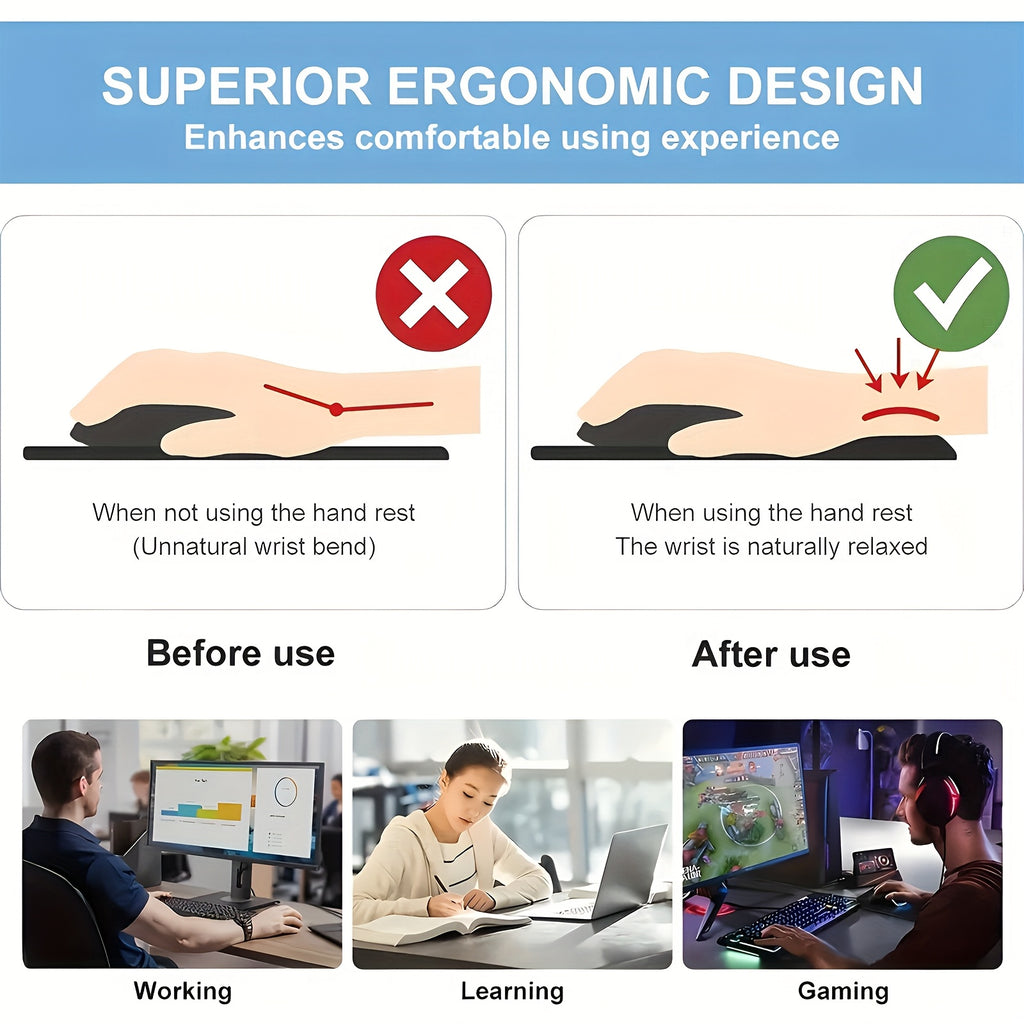 SUPERIOR ERGONOMIC DESIGN
Enhances comfortable using experience

When not using the hand rest
(Unnatural wrist bend)

When using the hand rest
The wrist is naturally relaxed

Before use

After use

Working

Learning

Gaming